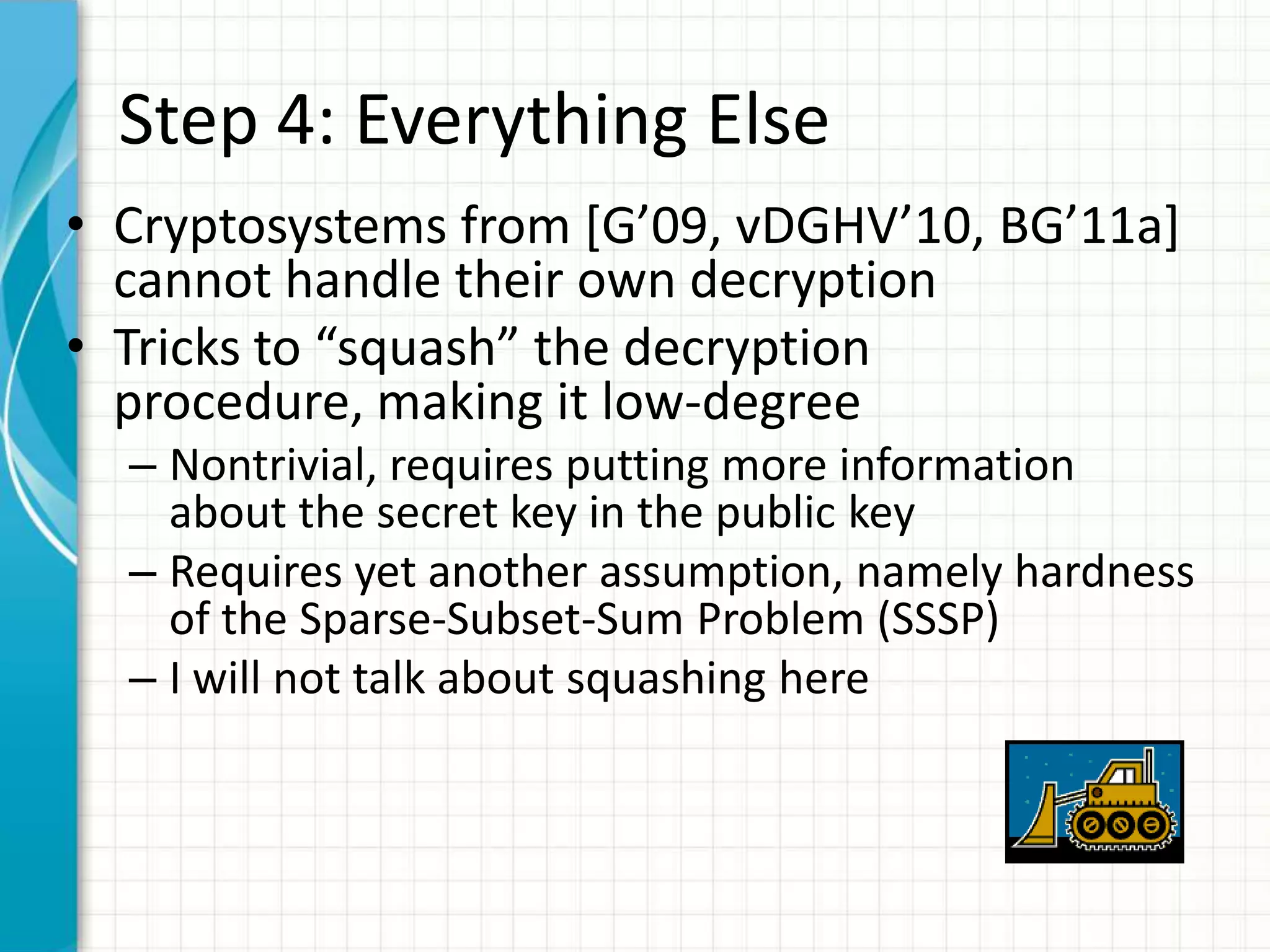 Step 4: Everything Else

• Cryptosystems from [G’09, vDGHV’10, BG’11a] cannot handle their own decryption
• Tricks to “squash” the decryption procedure, making it low-degree
– Nontrivial, requires putting more information about the secret key in the public key
– Requires yet another assumption, namely hardness of the Sparse-Subset-Sum Problem (SSSP)
– I will not talk about squashing here